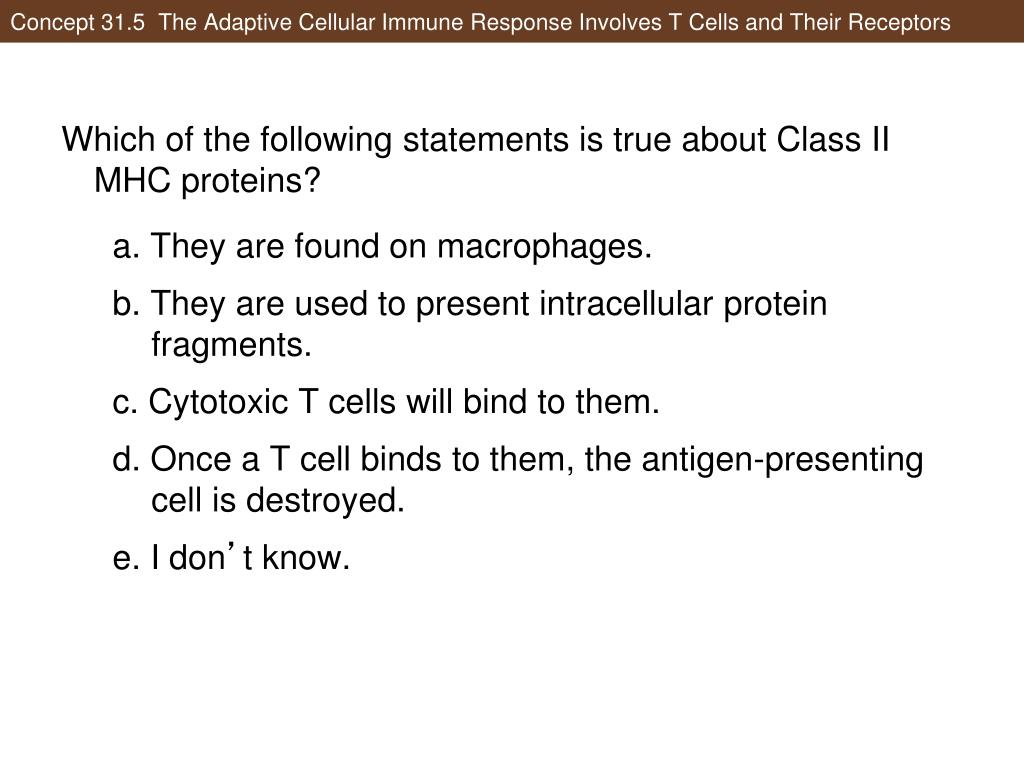 Concept 31.5 The Adaptive Cellular Immune Response Involves T Cells and Their Receptors

Which of the following statements is true about Class II MHC proteins?

a. They are found on macrophages.

b. They are used to present intracellular protein fragments.

c. Cytotoxic T cells will bind to them.

d. Once a T cell binds to them, the antigen-presenting cell is destroyed.

e. I don’t know.